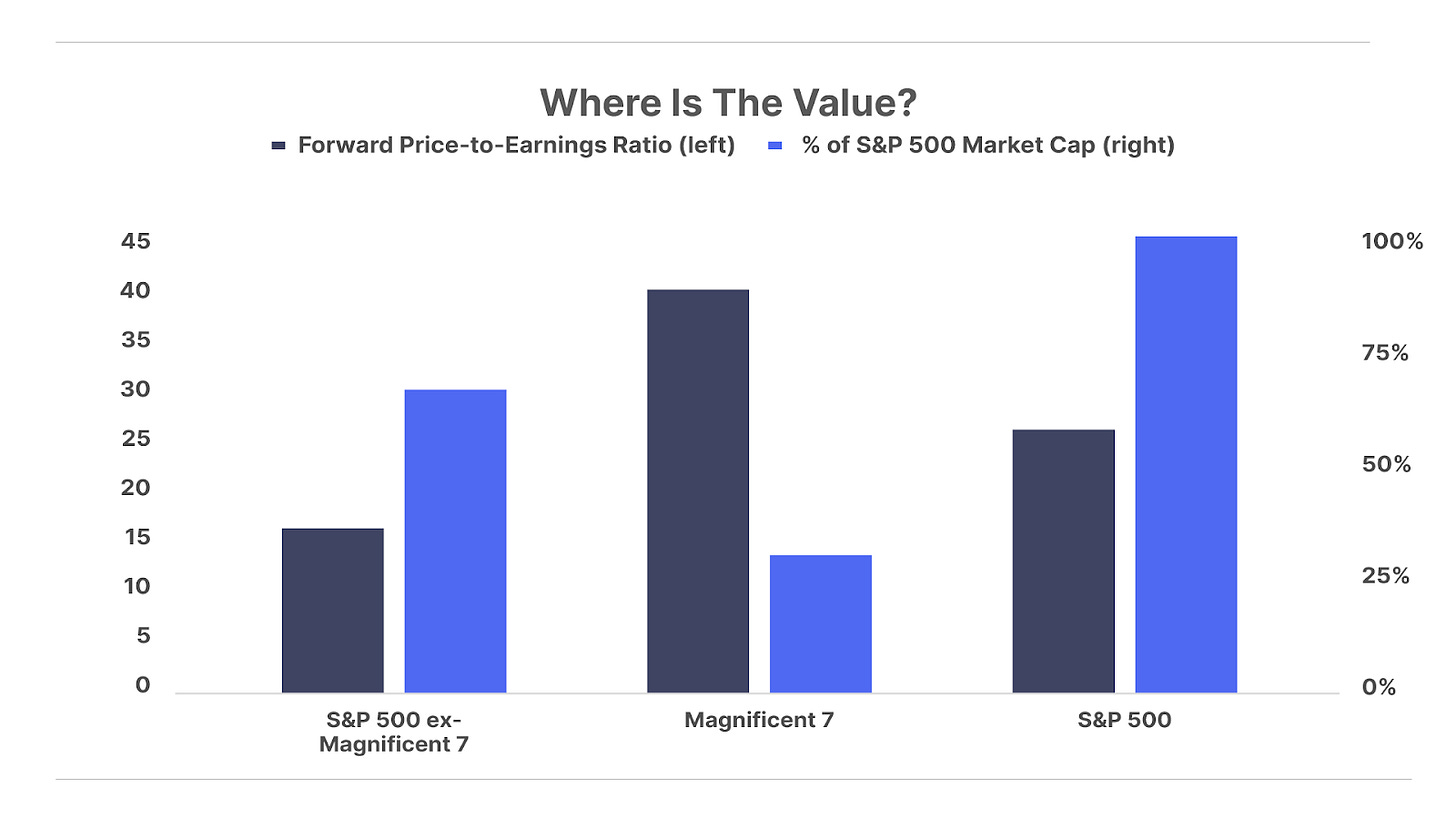 Where Is The Value?

Forward Price-to-Earnings Ratio (left)   % of S&P 500 Market Cap (right)

45
40
35
30
25
20
15
10
5
0

100%
75%
50%
25%
0%

S&P 500 ex-Magnificent 7
Magnificent 7
S&P 500